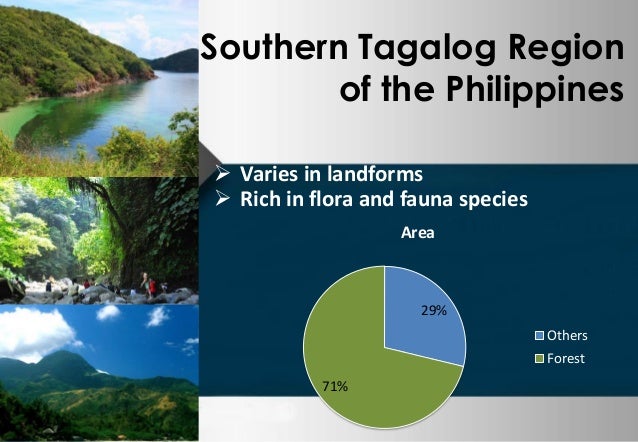 Southern Tagalog Region of the Philippines

➢ Varies in landforms
➢ Rich in flora and fauna species

Area

29%

71%

Others
Forest